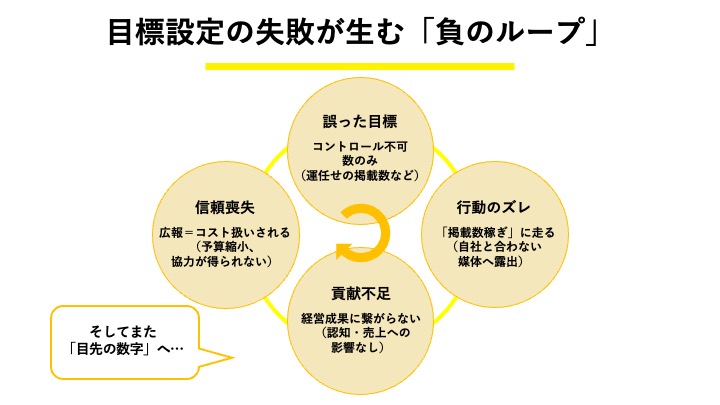 目標設定の失敗が生む「負のループ」

誤った目標

コントロール不可
数のみ
（運任せの掲載数など）

行動のズレ

「掲載数稼ぎ」に走る
（自社と合わない
媒体へ露出）

貢献不足

経営成果に繋がらない
（認知・売上への
影響なし）

信頼喪失

広報＝コスト扱いされる
（予算縮小、
協力が得られない）

そしてまた
「目先の数字」へ…